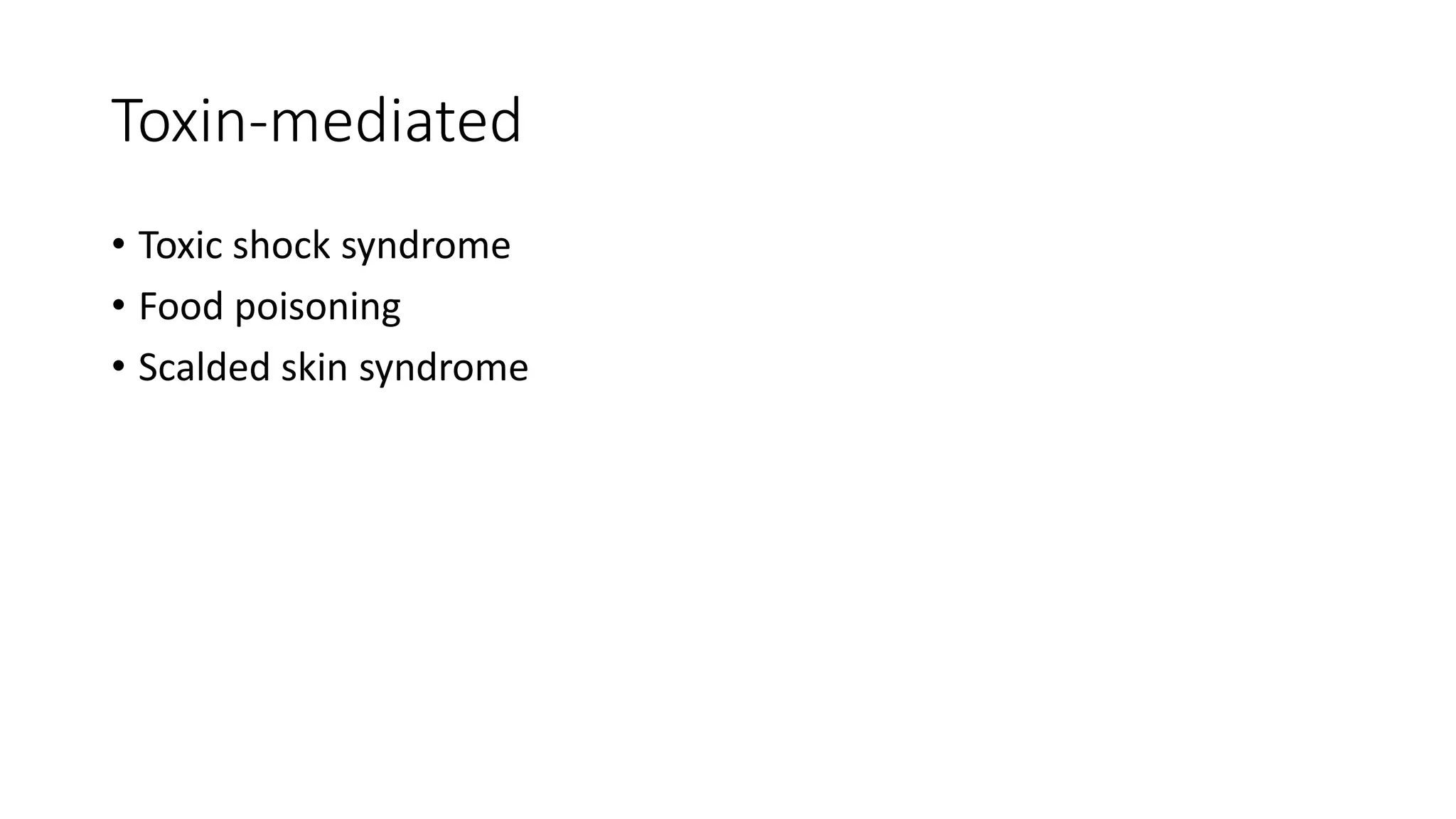 Toxin-mediated

• Toxic shock syndrome
• Food poisoning
• Scalded skin syndrome